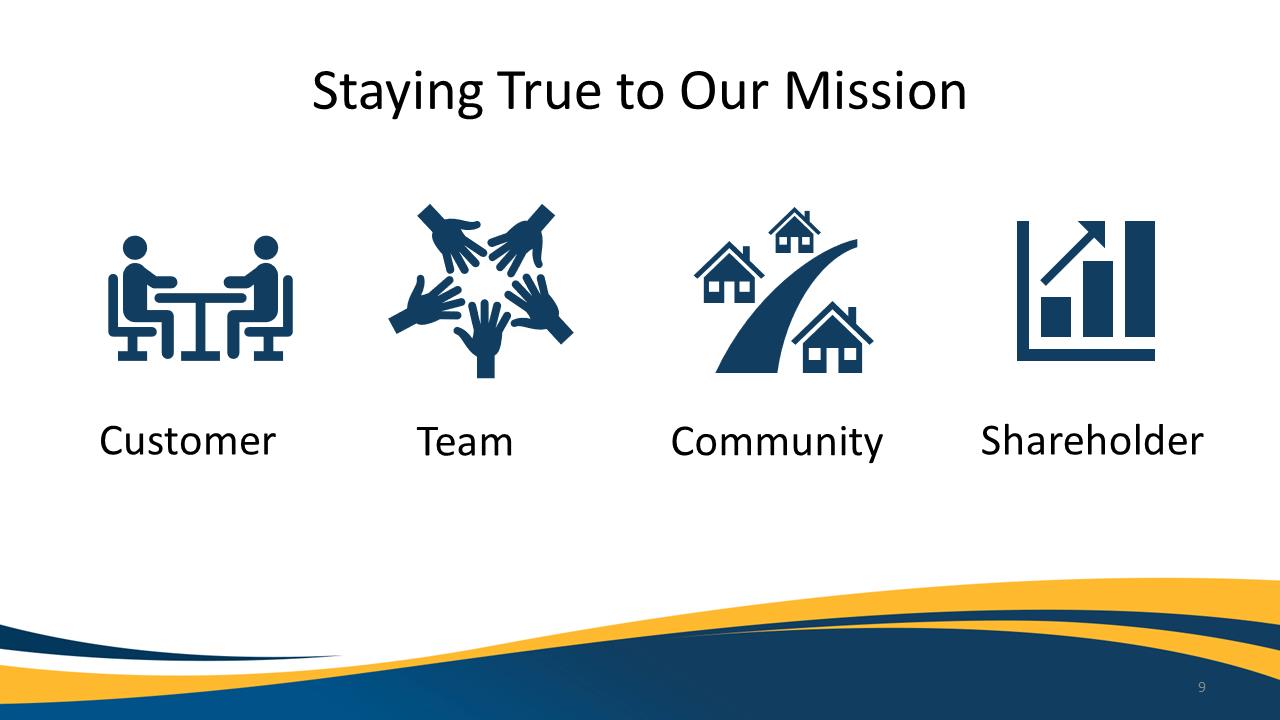 Staying True to Our Mission

Customer

Team

Community

Shareholder

9